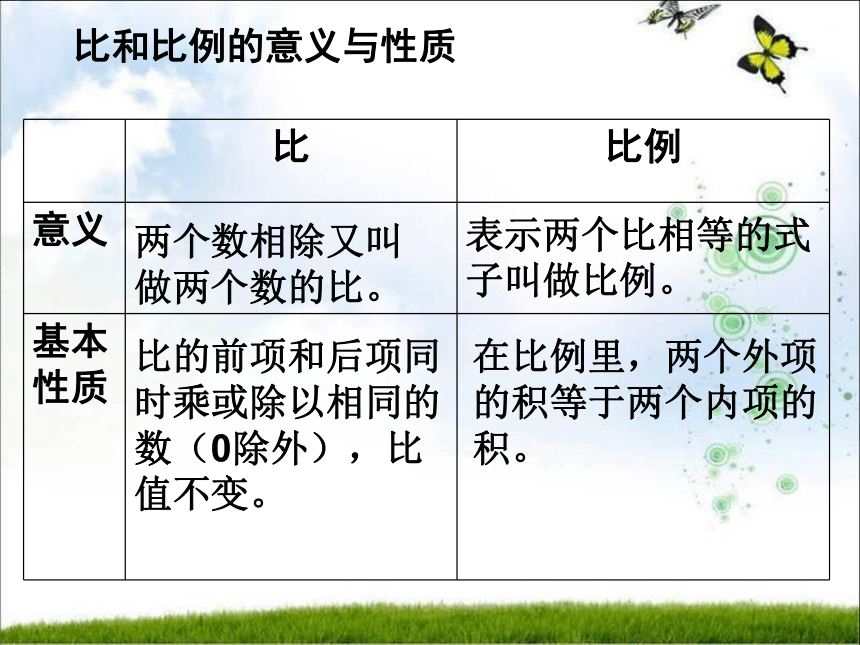 比和比例的意义与性质

| | 比 | 比例 |
|---|---|---|
| 意义 | 两个数相除又叫做两个数的比。 | 表示两个比相等的式子叫做比例。 |
| 基本性质 | 比的前项和后项同时乘或除以相同的数（0除外），比值不变。 | 在比例里，两个外项的积等于两个内项的积。 |